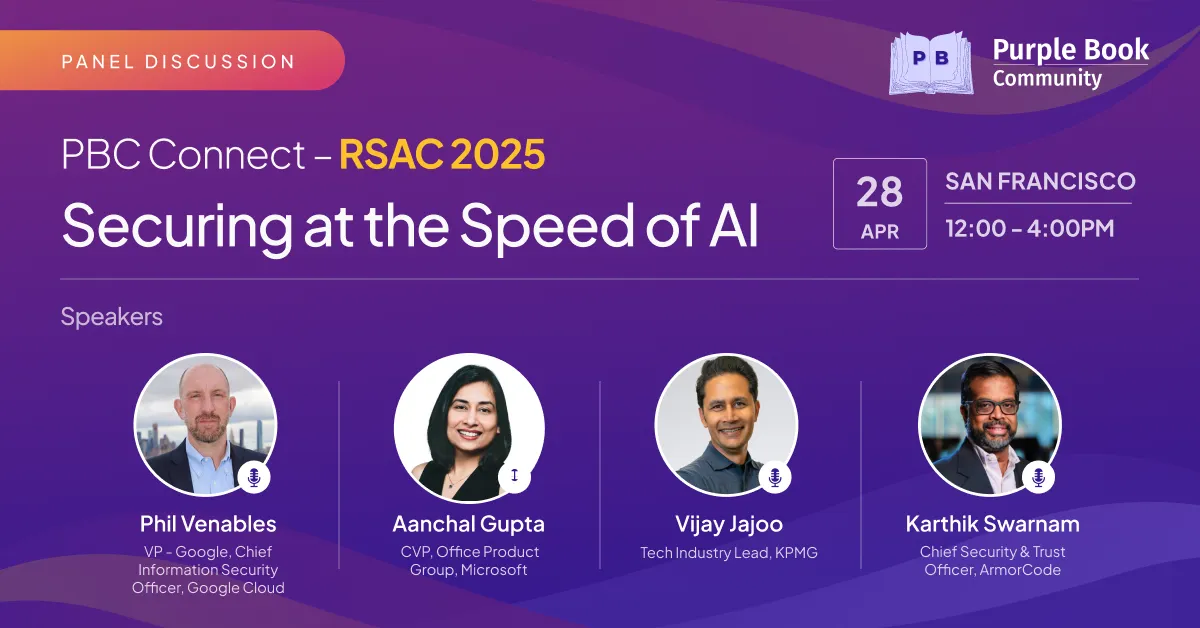 PANEL DISCUSSION

PB Purple Book Community

PBC Connect – RSAC 2025
Securing at the Speed of AI

28 APR

SAN FRANCISCO
12:00 - 4:00PM

Speakers

Phil Venables
VP - Google, Chief Information Security Officer, Google Cloud

Aanchal Gupta
CVP, Office Product Group, Microsoft

Vijay Jajoo
Tech Industry Lead, KPMG

Karthik Swarnam
Chief Security & Trust Officer, ArmorCode